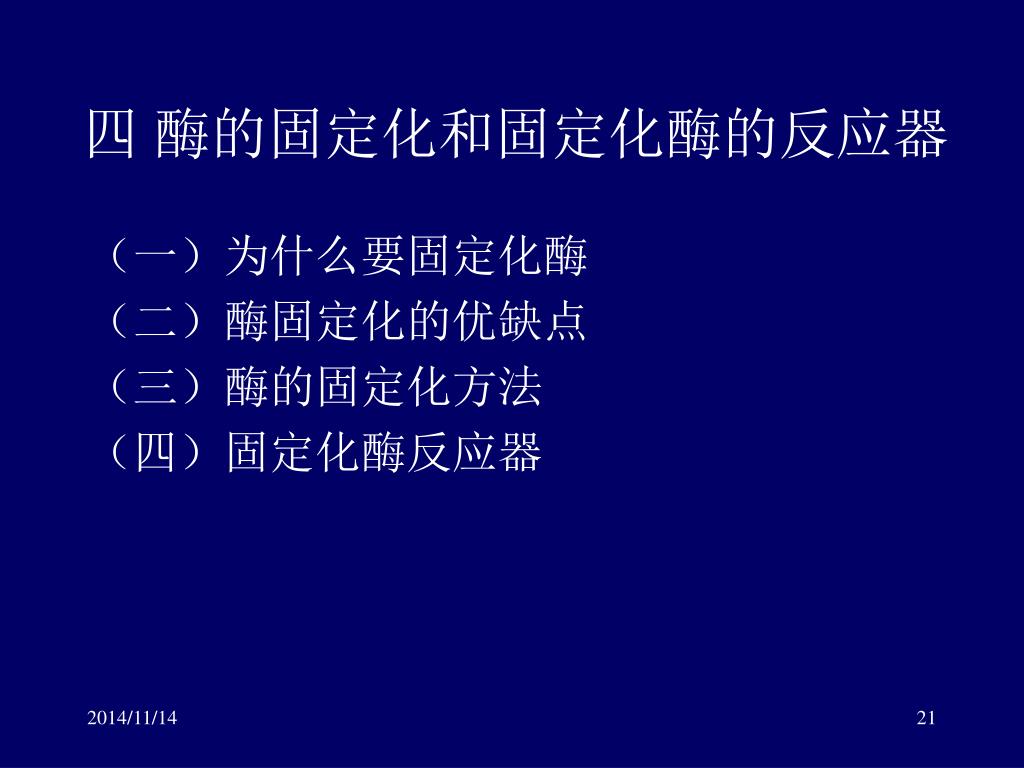 四 酶的固定化和固定化酶的反应器

（一）为什么要固定化酶
（二）酶固定化的优缺点
（三）酶的固定化方法
（四）固定化酶反应器

2014/11/14

21